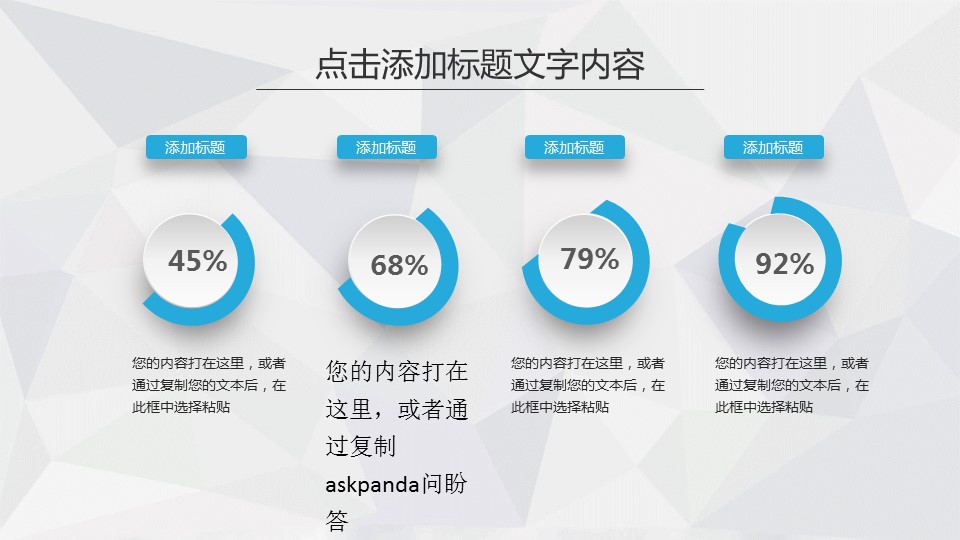 点击添加标题文字内容

添加标题

45%

您的内容打在这里，或者通过复制您的文本后，在此框中选择粘贴

添加标题

68%

您的内容打在这里，或者通过复制askpanda问盼答

添加标题

79%

您的内容打在这里，或者通过复制您的文本后，在此框中选择粘贴

添加标题

92%

您的内容打在这里，或者通过复制您的文本后，在此框中选择粘贴